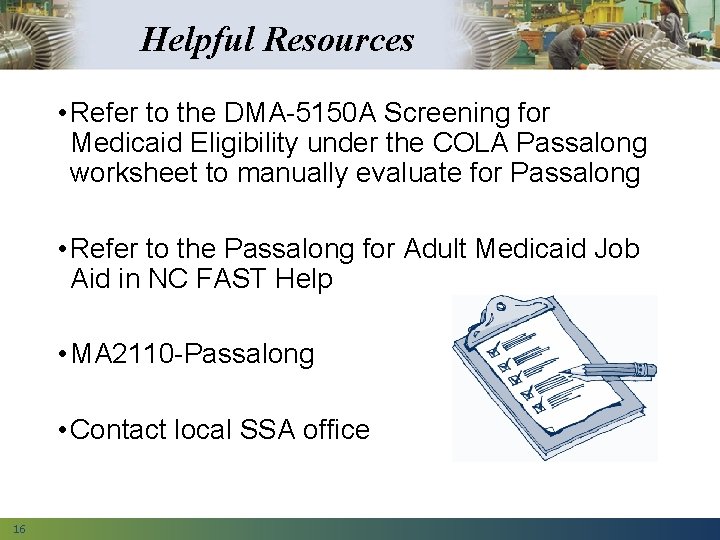 Helpful Resources

• Refer to the DMA-5150A Screening for Medicaid Eligibility under the COLA Passalong worksheet to manually evaluate for Passalong

• Refer to the Passalong for Adult Medicaid Job Aid in NC FAST Help

• MA2110-Passalong

• Contact local SSA office

16